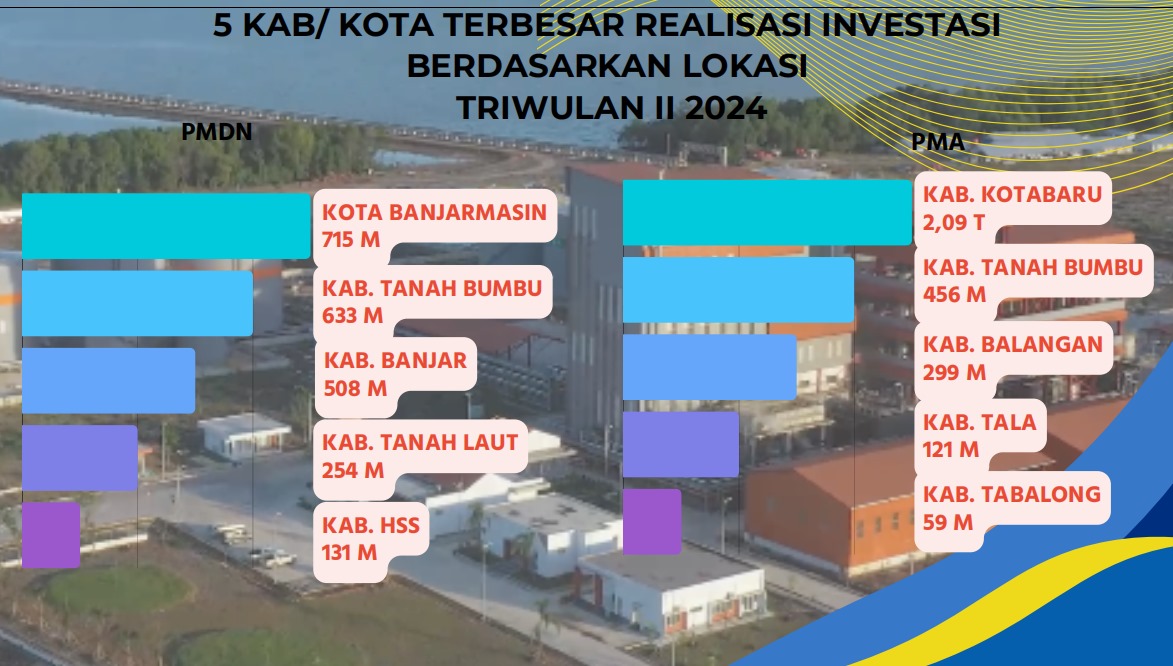 5 KAB/ KOTA TERBESAR REALISASI INVESTASI BERDASARKAN LOKASI TRIWULAN II 2024

PMDN

KOTA BANJARMASIN 715 M

KAB. TANAH BUMBU 633 M

KAB. BANJAR 508 M

KAB. TANAH LAUT 254 M

KAB. HSS 131 M

PMA

KAB. KOTABARU 2,09 T

KAB. TANAH BUMBU 456 M

KAB. BALANGAN 299 M

KAB. TALA 121 M

KAB. TABALONG 59 M